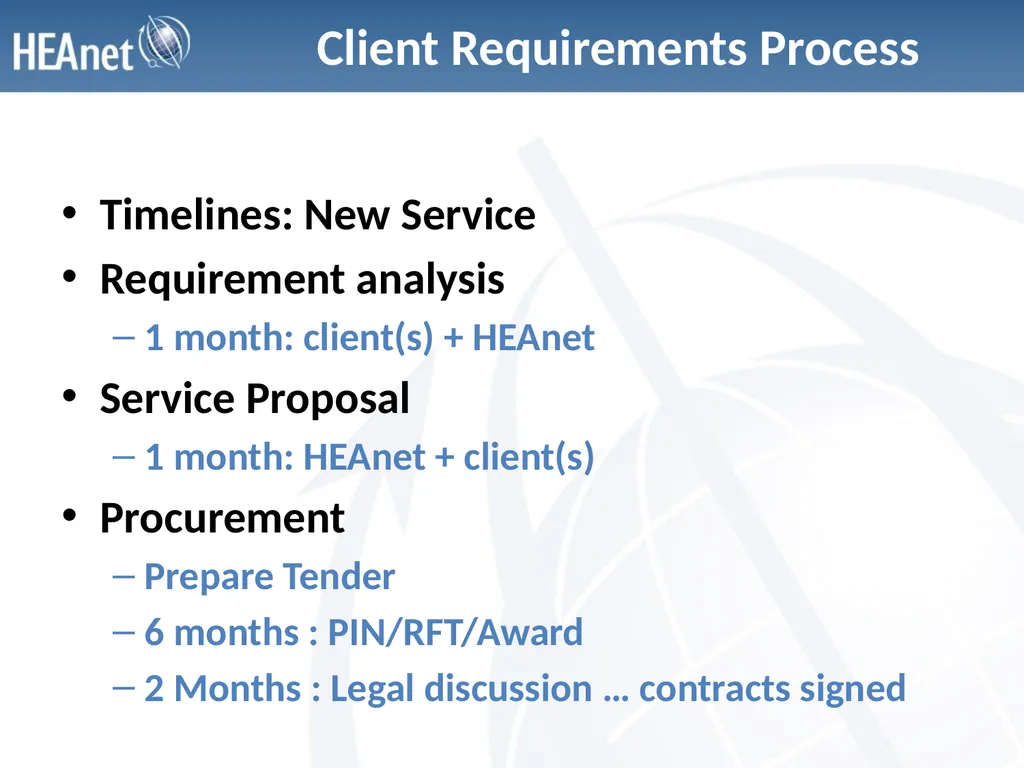 HEAnet

Client Requirements Process

• Timelines: New Service
• Requirement analysis
– 1 month: client(s) + HEAnet
• Service Proposal
– 1 month: HEAnet + client(s)
• Procurement
– Prepare Tender
– 6 months : PIN/RFT/Award
– 2 Months : Legal discussion … contracts signed